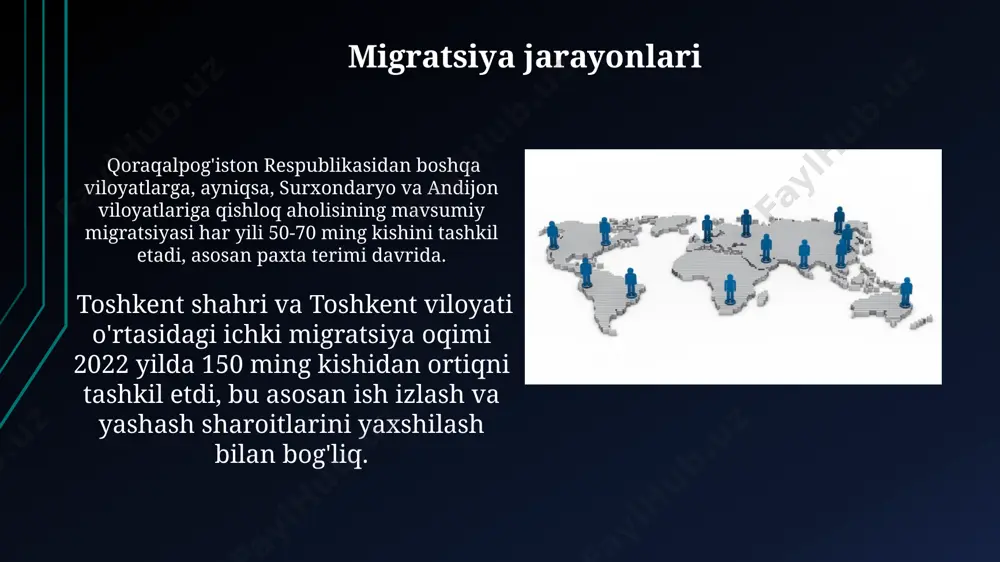 Migratsiya jarayonlari

Qoraqalpog'iston Respublikasidan boshqa viloyatlarga, ayniqsa, Surxondaryo va Andijon viloyatlariga qishloq aholisining mavsumiy migratsiyasi har yili 50-70 ming kishini tashkil etadi, asosan paxta terimi davrida.

Toshkent shahri va Toshkent viloyati o'rtasidagi ichki migratsiya oqimi 2022 yilda 150 ming kishidan ortiqni tashkil etdi, bu asosan ish izlash va yashash sharoitlarini yaxshilash bilan bog'liq.

FaylHub.uz